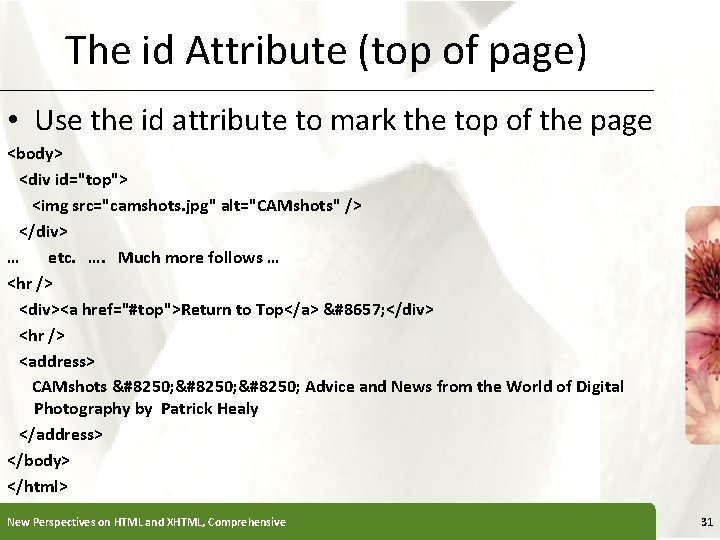 The id Attribute (top of page)

• Use the id attribute to mark the top of the page

<body>
<div id="top">
<img src="camshots.jpg" alt="CAMshots" />
</div>
… etc. …. Much more follows …
<hr />
<div><a href="#top">Return to Top</a> &#8657;</div>
<hr />
<address>
CAMshots &#8250;&#8250;&#8250; Advice and News from the World of Digital Photography by Patrick Healy
</address>
</body>
</html>

New Perspectives on HTML and XHTML, Comprehensive

31